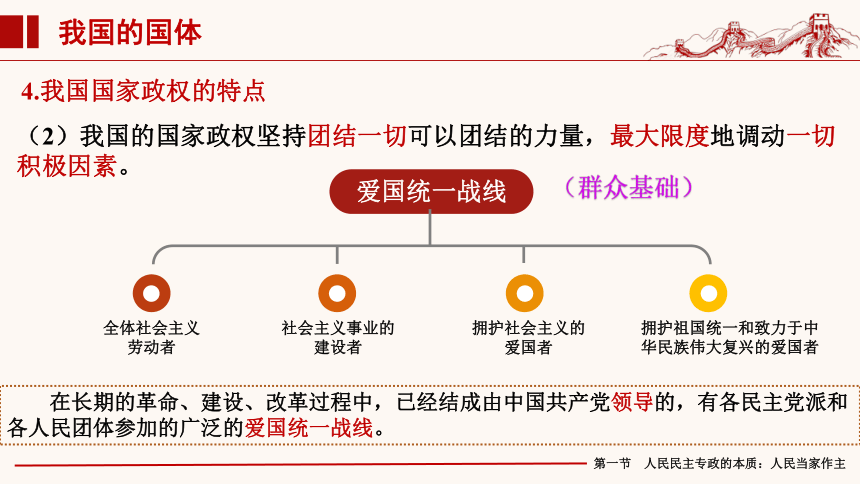 我国的国体

4.我国国家政权的特点

（2）我国的国家政权坚持团结一切可以团结的力量，最大限度地调动一切积极因素。

爱国统一战线

（群众基础）

全体社会主义劳动者

社会主义事业的建设者

拥护社会主义的爱国者

拥护祖国统一和致力于中华民族伟大复兴的爱国者

在长期的革命、建设、改革过程中，已经结成由中国共产党领导的，有各民主党派和各人民团体参加的广泛的爱国统一战线。

第一节　人民民主专政的本质：人民当家作主